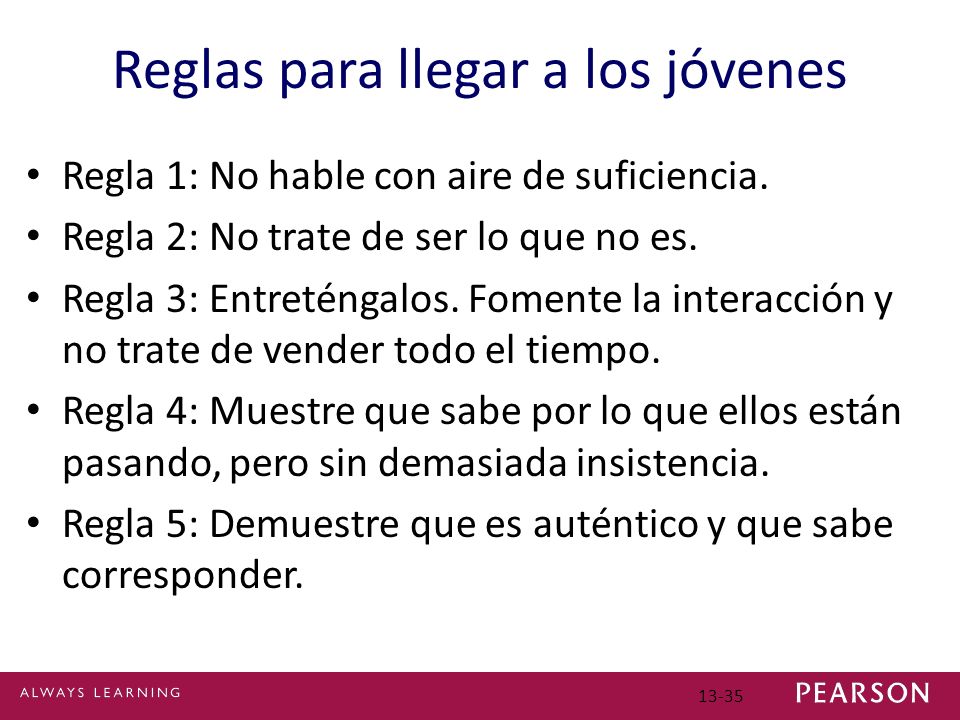 Reglas para llegar a los jóvenes

• Regla 1: No hable con aire de suficiencia.
• Regla 2: No trate de ser lo que no es.
• Regla 3: Entreténgalos. Fomente la interacción y no trate de vender todo el tiempo.
• Regla 4: Muestre que sabe por lo que ellos están pasando, pero sin demasiada insistencia.
• Regla 5: Demuestre que es auténtico y que sabe corresponder.

ALWAYS LEARNING
13-35
PEARSON